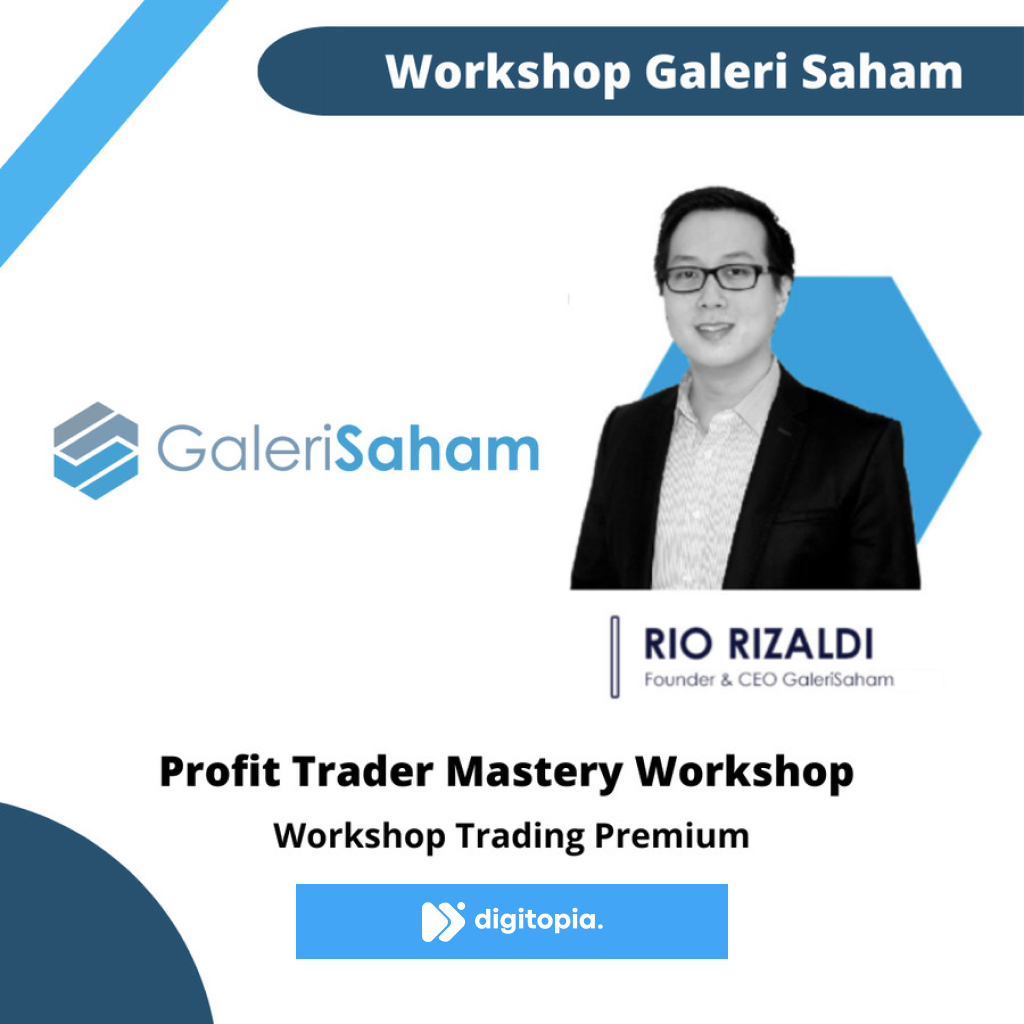 Workshop Galeri Saham

GaleriSaham

RIO RIZALDI
Founder & CEO GaleriSaham

Profit Trader Mastery Workshop
Workshop Trading Premium

digitopia.